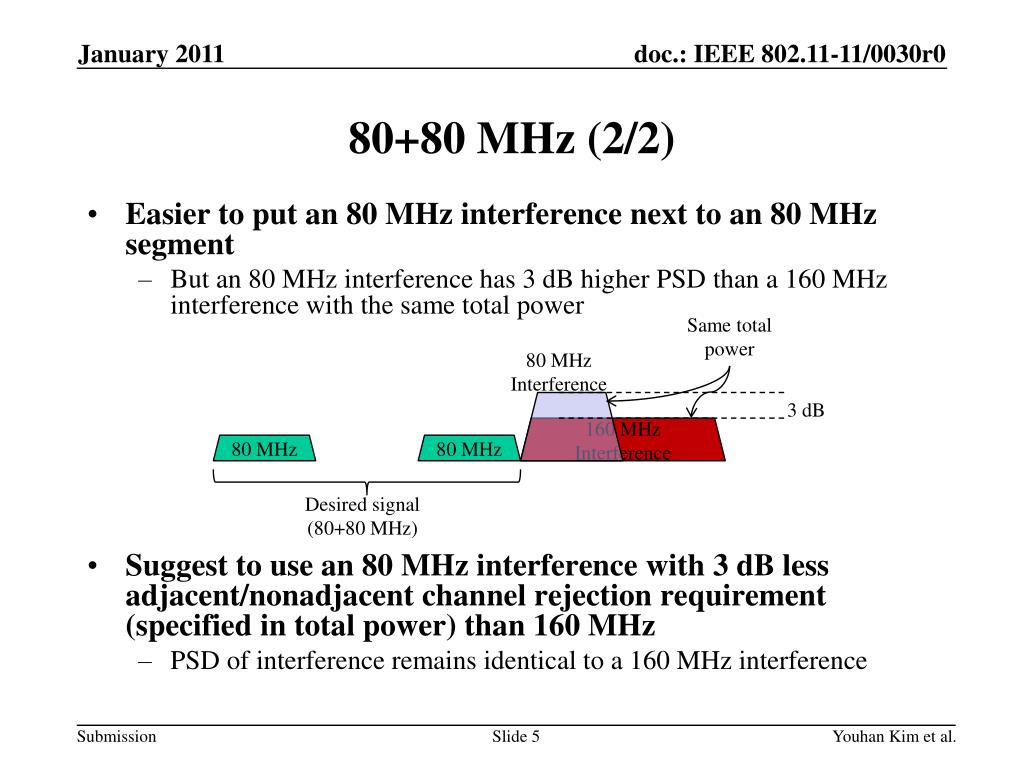 January 2011

doc.: IEEE 802.11-11/0030r0

80+80 MHz (2/2)

• Easier to put an 80 MHz interference next to an 80 MHz segment
– But an 80 MHz interference has 3 dB higher PSD than a 160 MHz interference with the same total power

Same total power

80 MHz Interference

3 dB

160 MHz Interference

80 MHz

80 MHz

Desired signal (80+80 MHz)

• Suggest to use an 80 MHz interference with 3 dB less adjacent/nonadjacent channel rejection requirement (specified in total power) than 160 MHz
– PSD of interference remains identical to a 160 MHz interference

Submission

Slide 5

Youhan Kim et al.